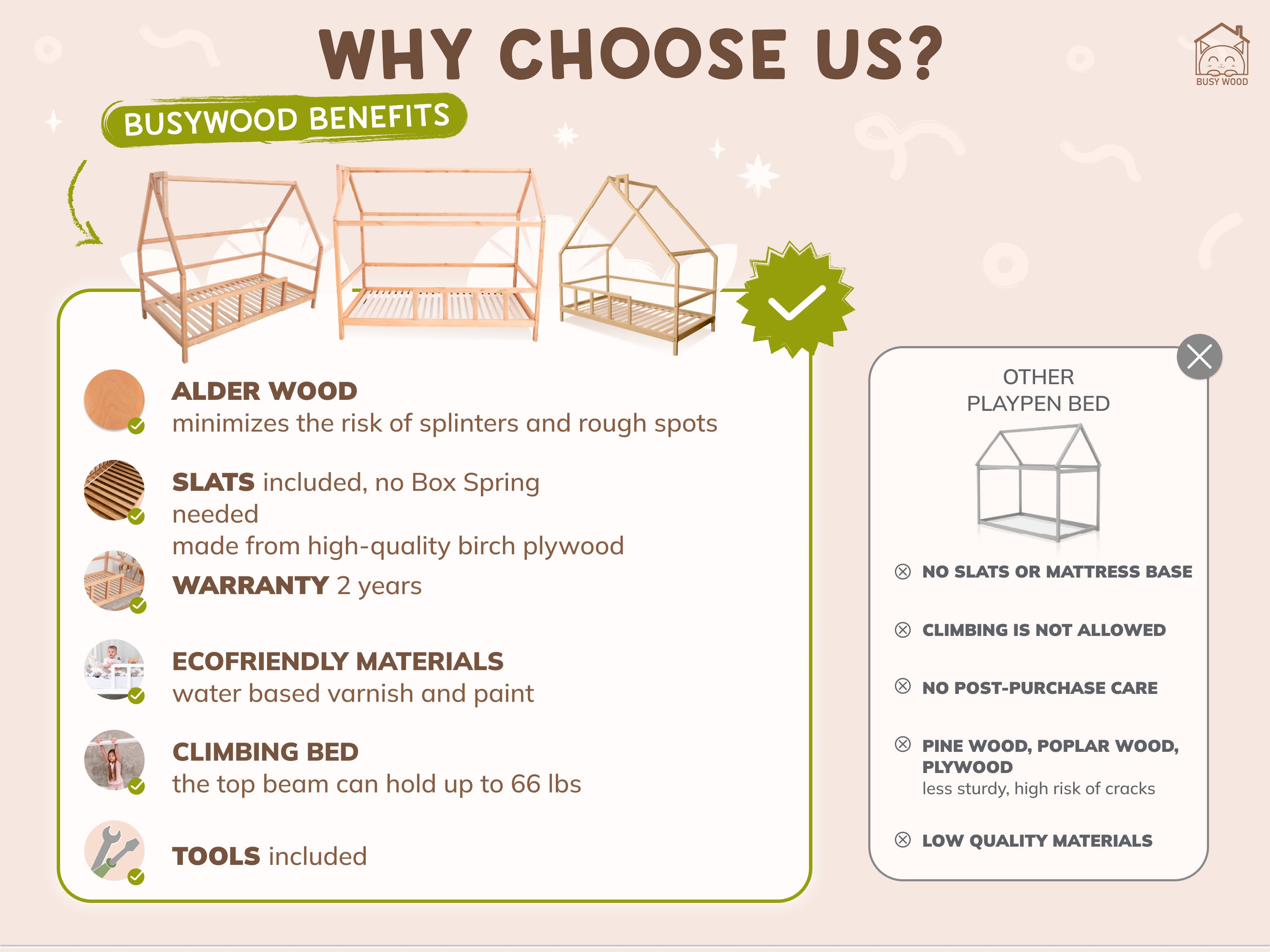 WHY CHOOSE US?

BUSY WOOD

BUSYWOOD BENEFITS

ALDER WOOD
minimizes the risk of splinters and rough spots

SLATS included, no Box Spring needed
made from high-quality birch plywood

WARRANTY 2 years

ECOFRIENDLY MATERIALS
water based varnish and paint

CLIMBING BED
the top beam can hold up to 66 lbs

TOOLS included

OTHER PLAYPEN BED

NO SLATS OR MATTRESS BASE

CLIMBING IS NOT ALLOWED

NO POST-PURCHASE CARE

PINE WOOD, POPLAR WOOD, PLYWOOD
less sturdy, high risk of cracks

LOW QUALITY MATERIALS